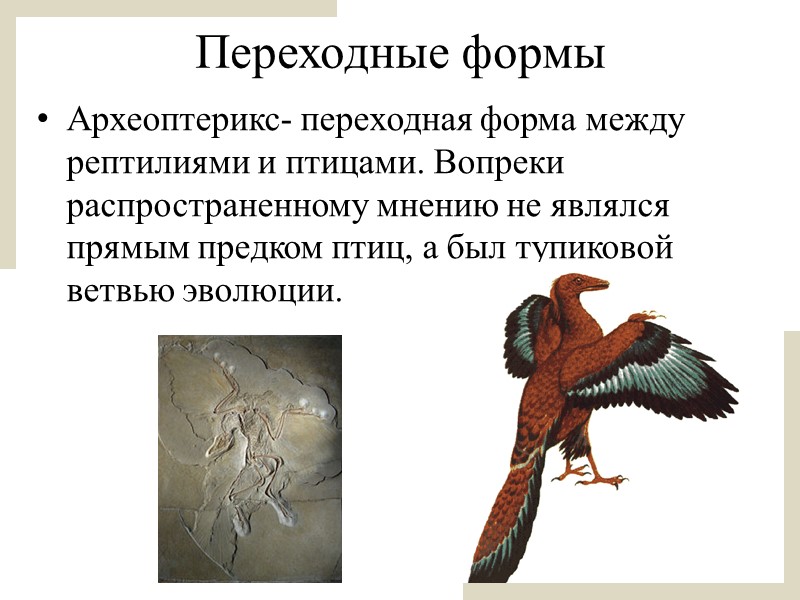 Переходные формы

• Археоптерикс- переходная форма между рептилиями и птицами. Вопреки распространенному мнению не являлся прямым предком птиц, а был тупиковой ветвью эволюции.